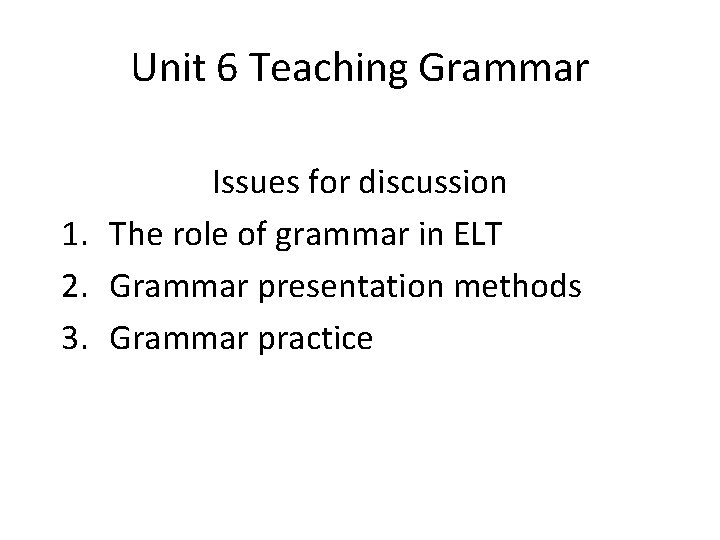 Unit 6 Teaching Grammar

Issues for discussion

1. The role of grammar in ELT
2. Grammar presentation methods
3. Grammar practice